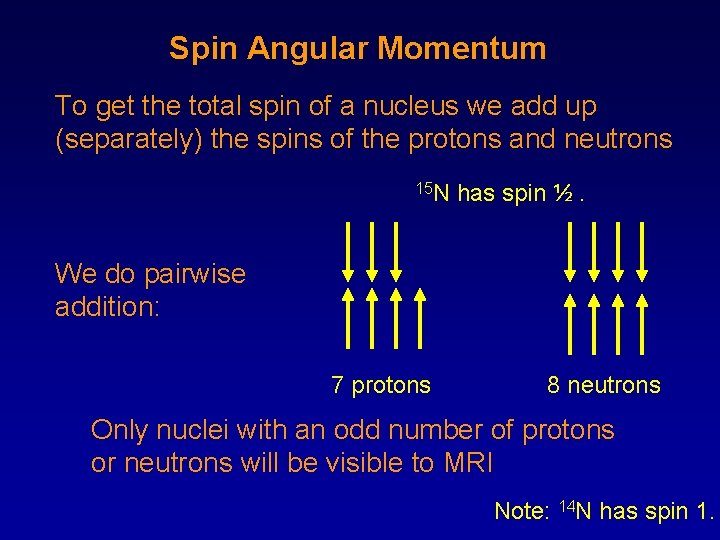 Spin Angular Momentum

To get the total spin of a nucleus we add up (separately) the spins of the protons and neutrons

$^{15}$N has spin ½ .

We do pairwise addition:

7 protons

8 neutrons

Only nuclei with an odd number of protons or neutrons will be visible to MRI

Note: $^{14}$N has spin 1.